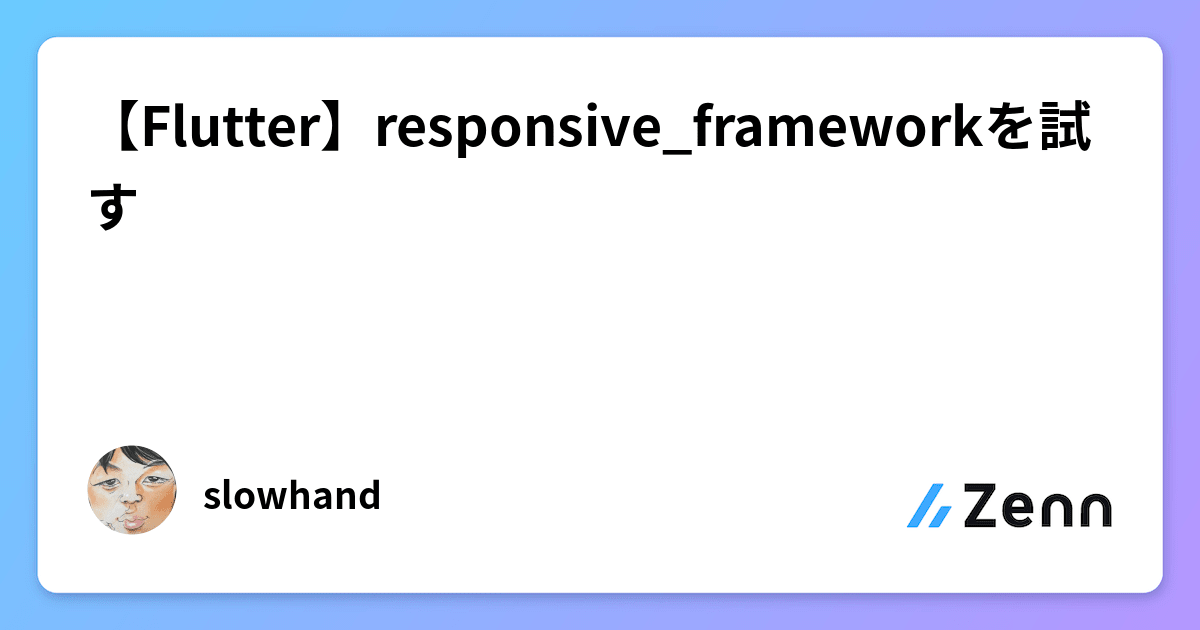 【Flutter】responsive_frameworkを試す

slowhand

Zenn